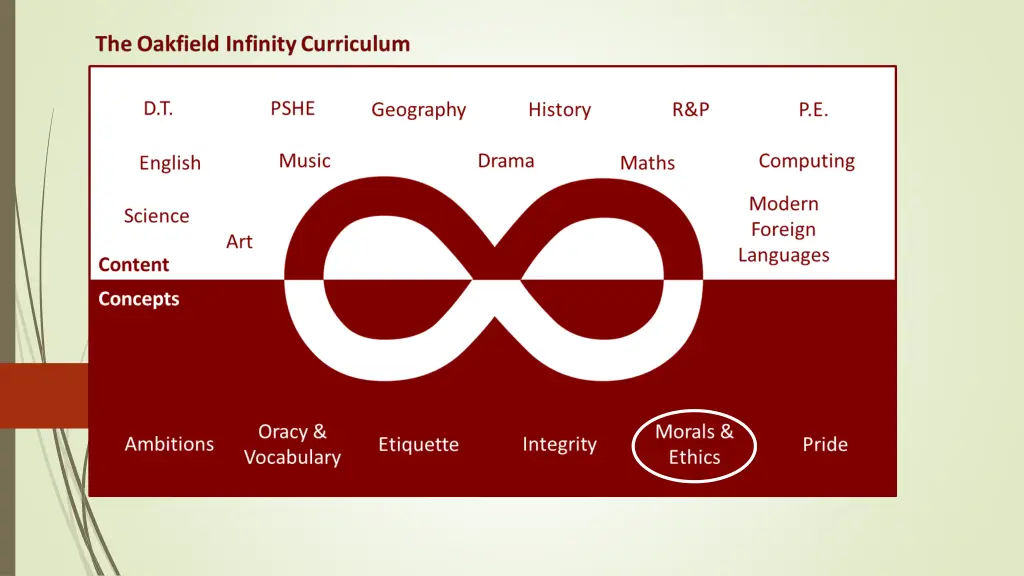 The Oakfield Infinity Curriculum

D.T.

PSHE

Geography

History

R&P

P.E.

English

Music

Drama

Maths

Computing

Science

Art

Modern Foreign Languages

Content

Concepts

Ambitions

Oracy & Vocabulary

Etiquette

Integrity

Morals & Ethics

Pride